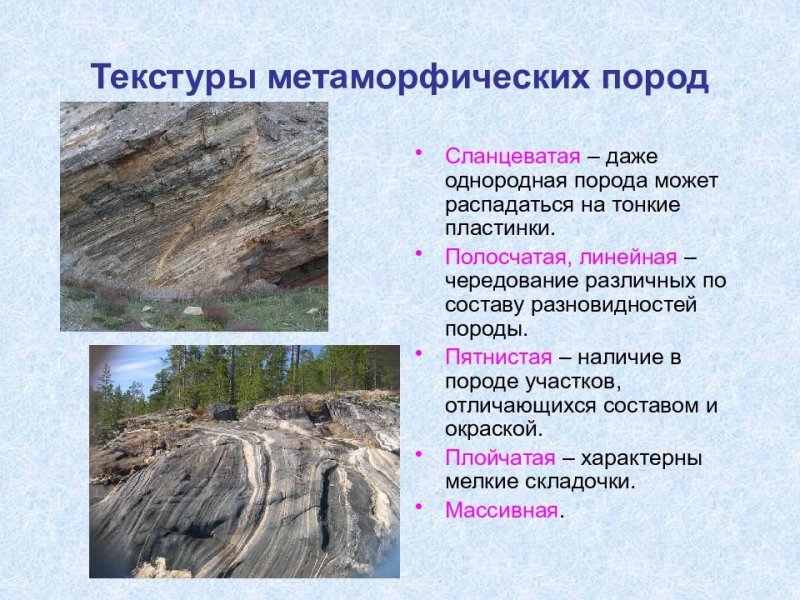 Текстуры метаморфических пород

• Сланцеватая – даже однородная порода может распадаться на тонкие пластинки.

• Полосчатая, линейная – чередование различных по составу разновидностей породы.

• Пятнистая – наличие в породе участков, отличающихся составом и окраской.

• Плойчатая – характерны мелкие складочки.

• Массивная.